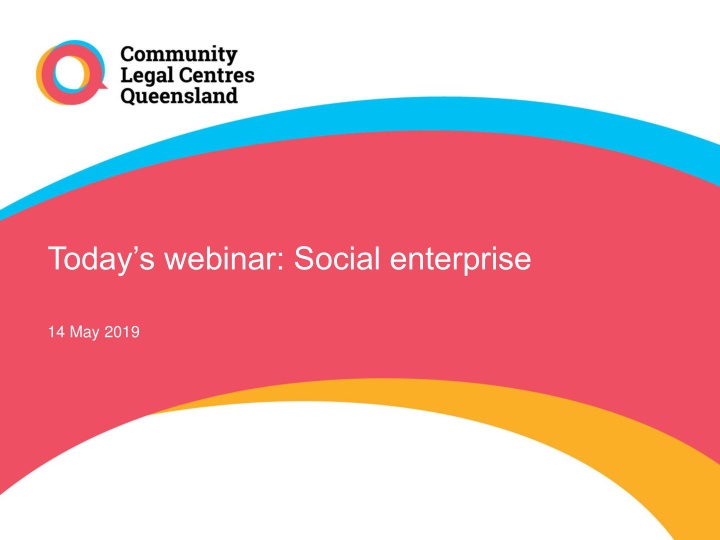 Community
Legal Centres
Queensland

Today’s webinar: Social enterprise

14 May 2019